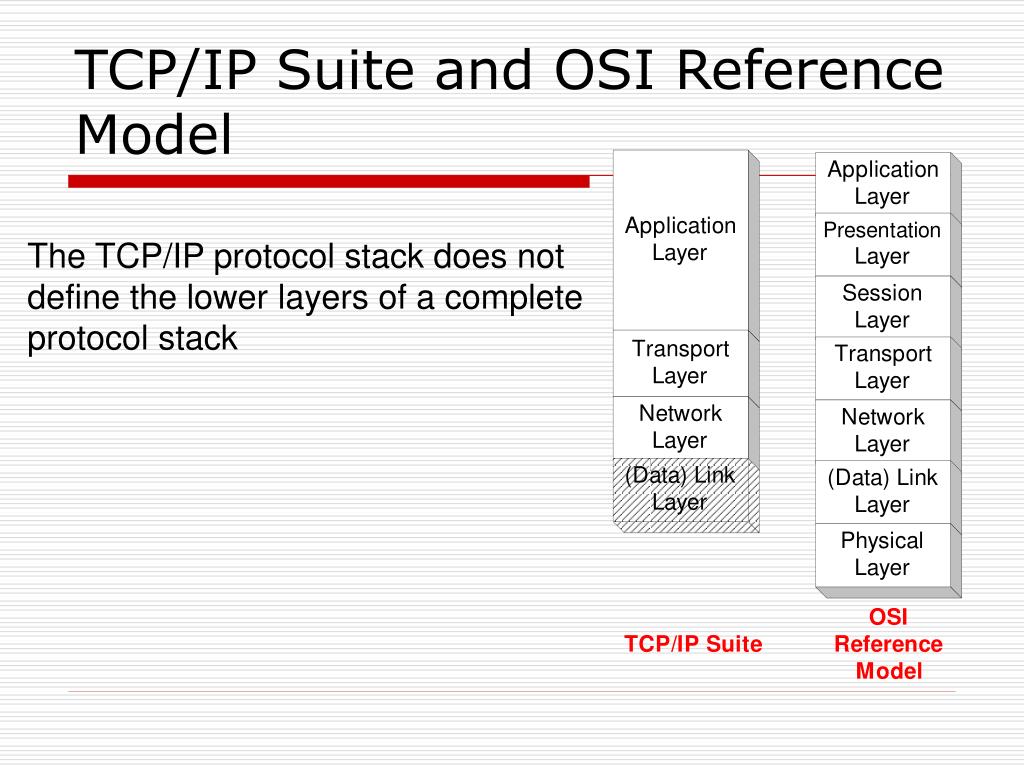 TCP/IP Suite and OSI Reference Model

The TCP/IP protocol stack does not define the lower layers of a complete protocol stack

Application Layer

Transport Layer

Network Layer

(Data) Link Layer

TCP/IP Suite

Application Layer

Presentation Layer

Session Layer

Transport Layer

Network Layer

(Data) Link Layer

Physical Layer

OSI Reference Model